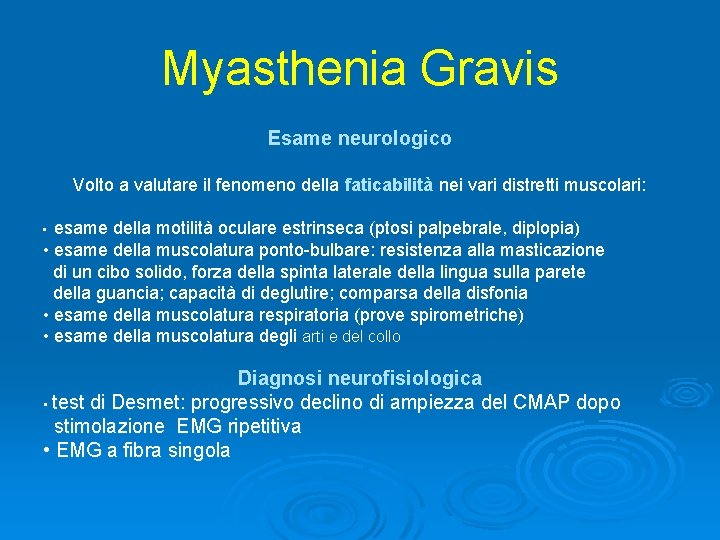 Myasthenia Gravis

Esame neurologico

Volto a valutare il fenomeno della faticabilità nei vari distretti muscolari:

• esame della motilità oculare estrinseca (ptosi palpebrale, diplopia)
• esame della muscolatura ponto-bulbare: resistenza alla masticazione di un cibo solido, forza della spinta laterale della lingua sulla parete della guancia; capacità di deglutire; comparsa della disfonia
• esame della muscolatura respiratoria (prove spirometriche)
• esame della muscolatura degli arti e del collo

Diagnosi neurofisiologica
• test di Desmet: progressivo declino di ampiezza del CMAP dopo stimolazione EMG ripetitiva
• EMG a fibra singola